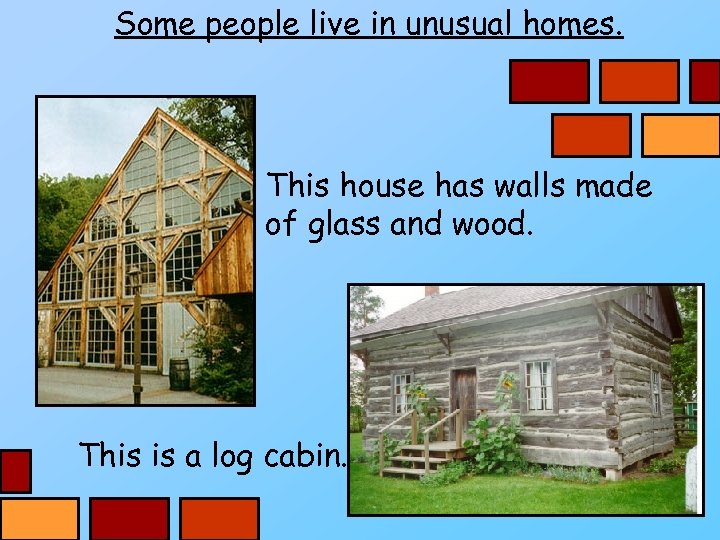 Some people live in unusual homes.

This house has walls made of glass and wood.

This is a log cabin.